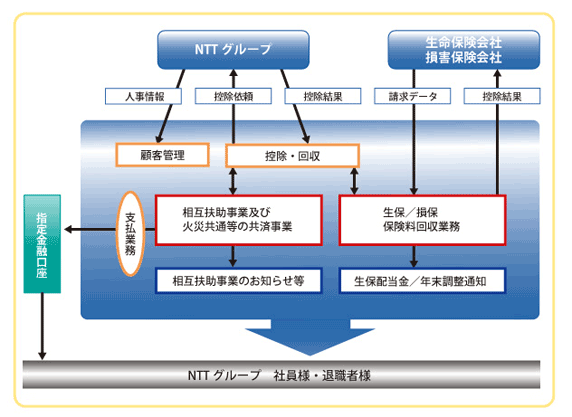 NTT グループ

生命保険会社
損害保険会社

人事情報

控除依頼

控除結果

請求データ

控除結果

顧客管理

控除・回収

指定金融口座

支払業務

相互扶助事業及び
火災共通等の共済事業

生保／損保
保険料回収業務

相互扶助事業のお知らせ等

生保配当金／年末調整通知

NTT グループ　社員様・退職者様